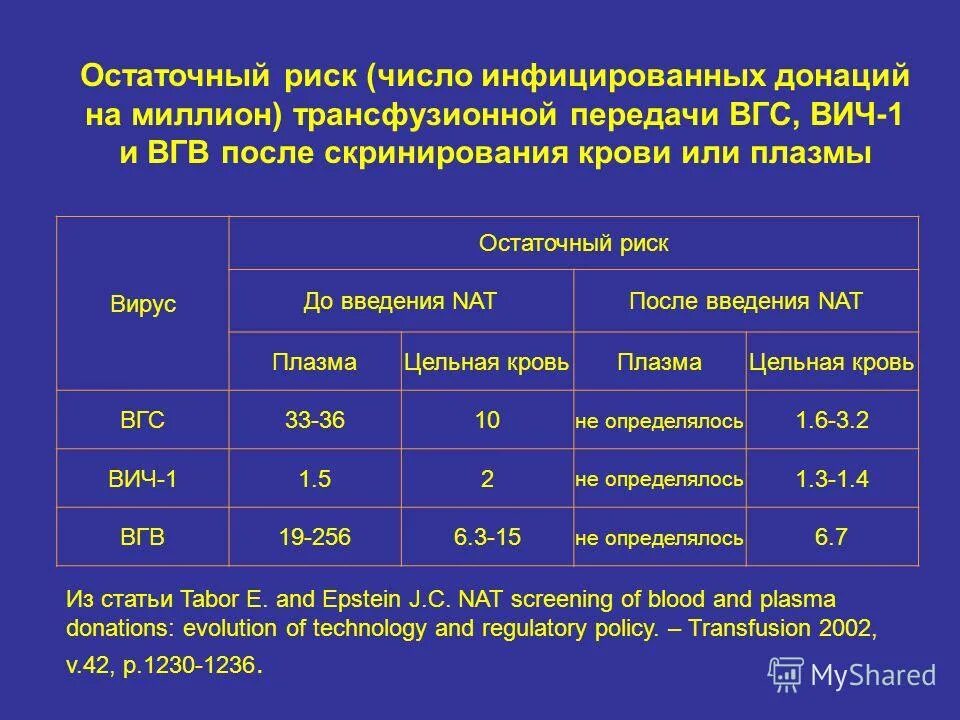 Остаточный риск (число инфицированных донаций на миллион) трансфузионной передачи ВГС, ВИЧ-1 и ВГВ после скринирования крови или плазмы

| Вирус | Остаточный риск | | | |
|---|---|---|---|---|
| | До введения NAT | | После введения NAT | |
| | Плазма | Цельная кровь | Плазма | Цельная кровь |
| ВГС | 33-36 | 10 | не определялось | 1.6-3.2 |
| ВИЧ-1 | 1.5 | 2 | не определялось | 1.3-1.4 |
| ВГВ | 19-256 | 6.3-15 | не определялось | 6.7 |

Из статьи Tabor E. and Epstein J.C. NAT screening of blood and plasma donations: evolution of technology and regulatory policy. – Transfusion 2002, v.42, p.1230-1236.

MyShared